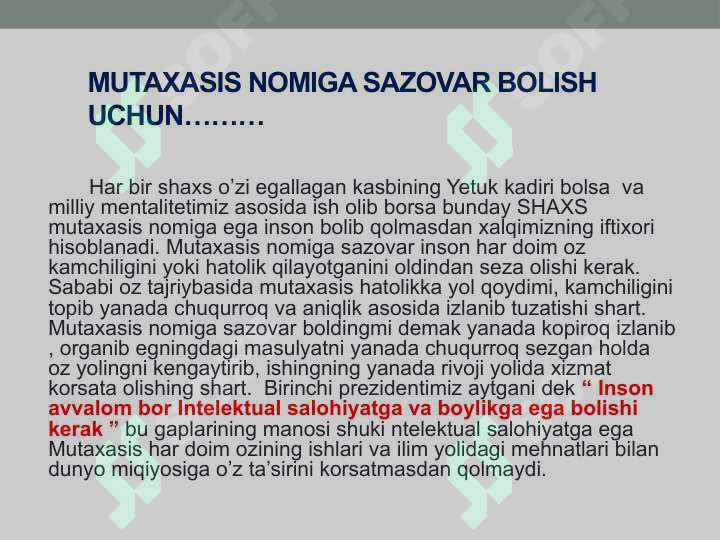 MUTAXASIS NOMIGA SAZOVAR BOLISH UCHUN………

Har bir shaxs o’zi egallagan kasbining Yetuk kadiri bolsa va milliy mentalitetimiz asosida ish olib borsa bunday SHAXS mutaxasis nomiga ega inson bolib qolmasdan xalqimizning iftixori hisoblanadi. Mutaxasis nomiga sazovar inson har doim oz kamchiligini yoki hatolik qilayotganini oldindan seza olishi kerak. Sababi oz tajriybasida mutaxasis hatolikka yol qoydimi, kamchiligini topib yanada chuqurroq va aniqlik asosida izlanib tuzatishi shart. Mutaxasis nomiga sazovar boldingmi demak yanada kopiroq izlanib , organib egningdagi masulyatni yanada chuqurroq sezgan holda oz yolingni kengaytirib, ishingning yanada rivoji yolida xizmat korsata olishing shart. Birinchi prezidentimiz aytgani dek “ Inson avvalom bor Intelektual salohiyatga va boylikga ega bolishi kerak ” bu gaplarining manosi shuki ntelektual salohiyatga ega Mutaxasis har doim ozining ishlari va ilim yolidagi mehnatlari bilan dunyo miqiyosiga o’z ta’sirini korsatmasdan qolmaydi.